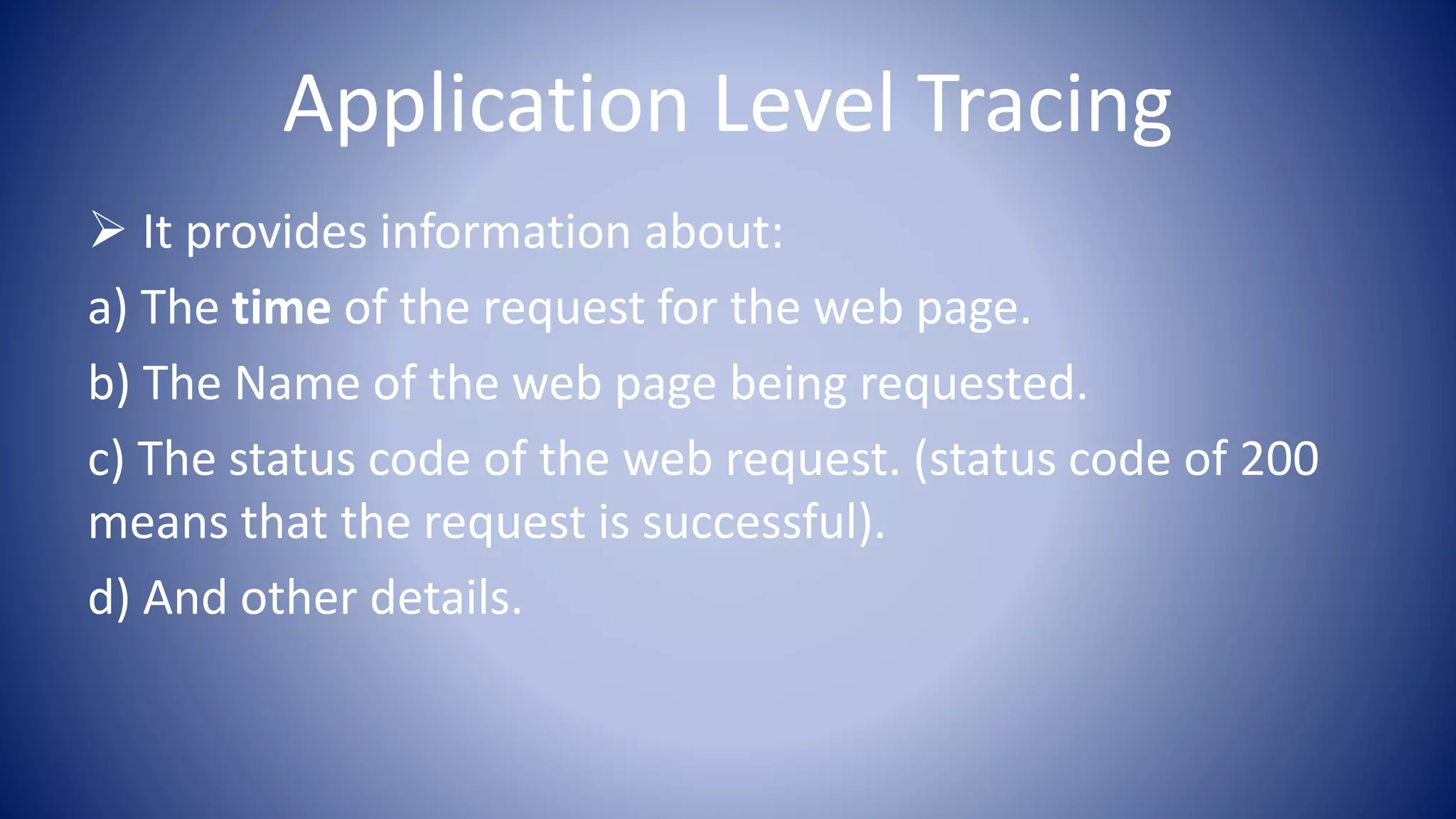 Application Level Tracing

➢ It provides information about:

a) The time of the request for the web page.

b) The Name of the web page being requested.

c) The status code of the web request. (status code of 200 means that the request is successful).

d) And other details.